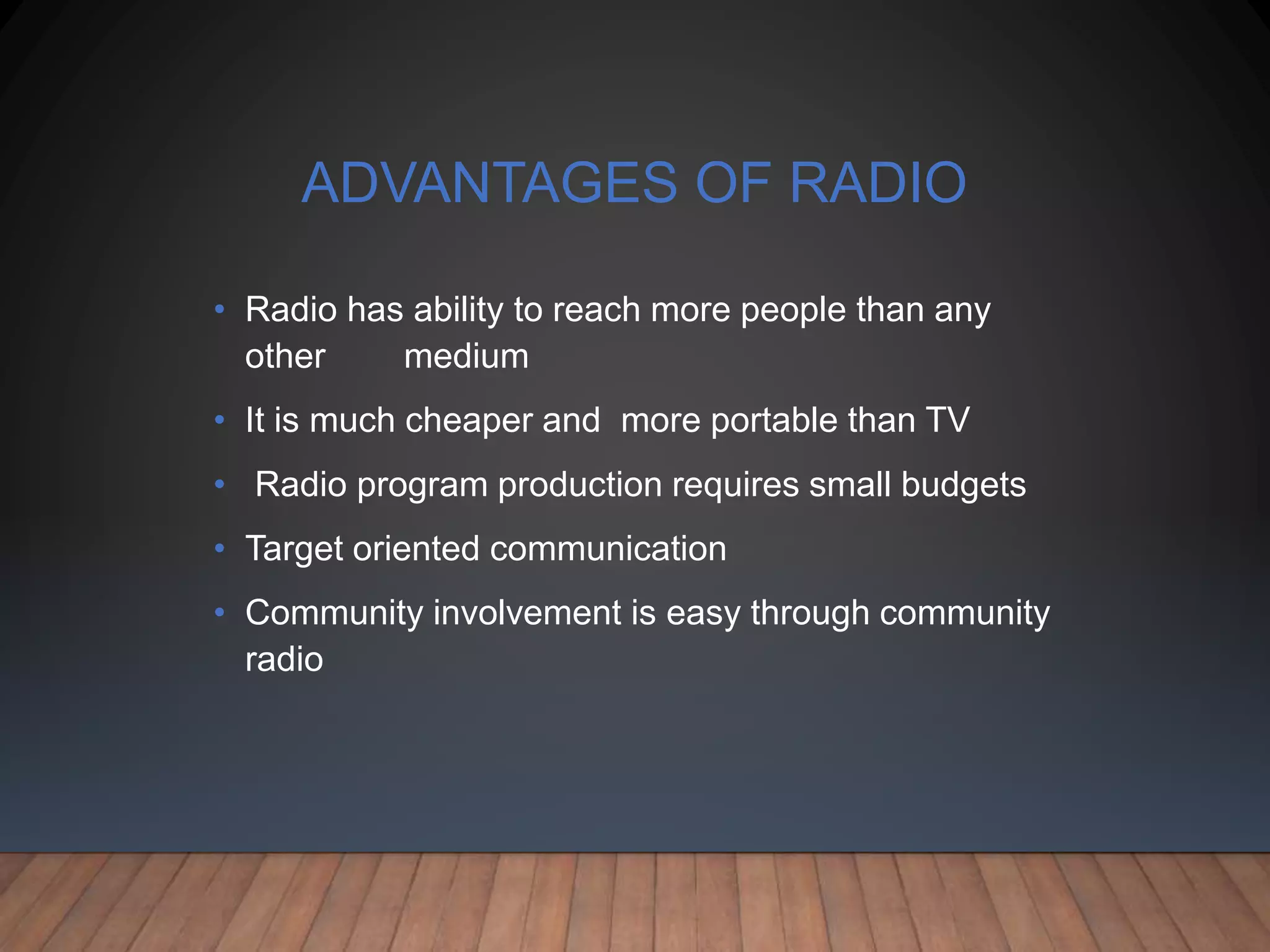 ADVANTAGES OF RADIO

• Radio has ability to reach more people than any other medium

• It is much cheaper and more portable than TV

• Radio program production requires small budgets

• Target oriented communication

• Community involvement is easy through community radio